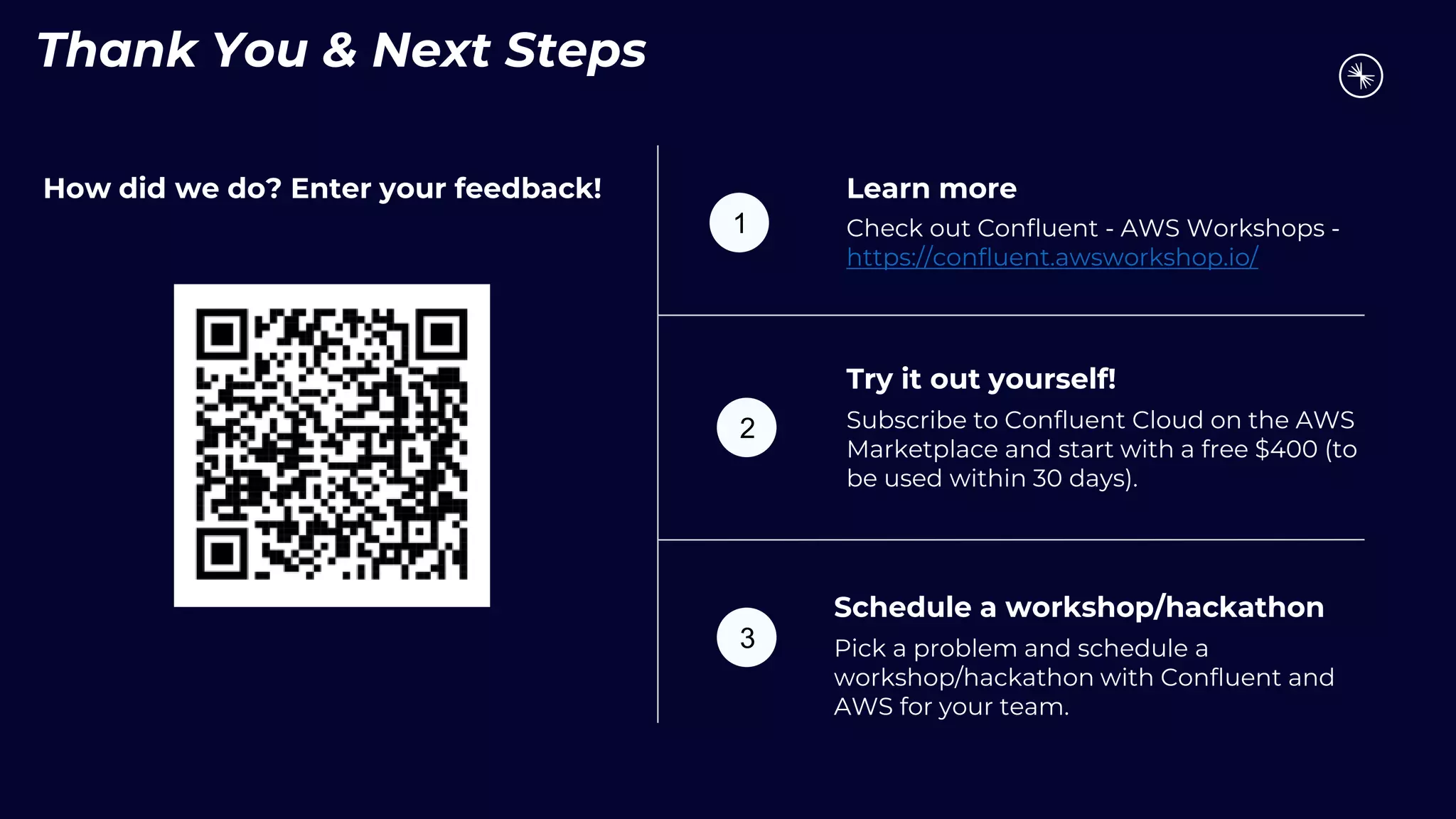 Thank You & Next Steps

How did we do? Enter your feedback!

1

Learn more

Check out Confluent - AWS Workshops - https://confluent.awsworkshop.io/

2

Try it out yourself!

Subscribe to Confluent Cloud on the AWS Marketplace and start with a free \$400 (to be used within 30 days).

3

Schedule a workshop/hackathon

Pick a problem and schedule a workshop/hackathon with Confluent and AWS for your team.